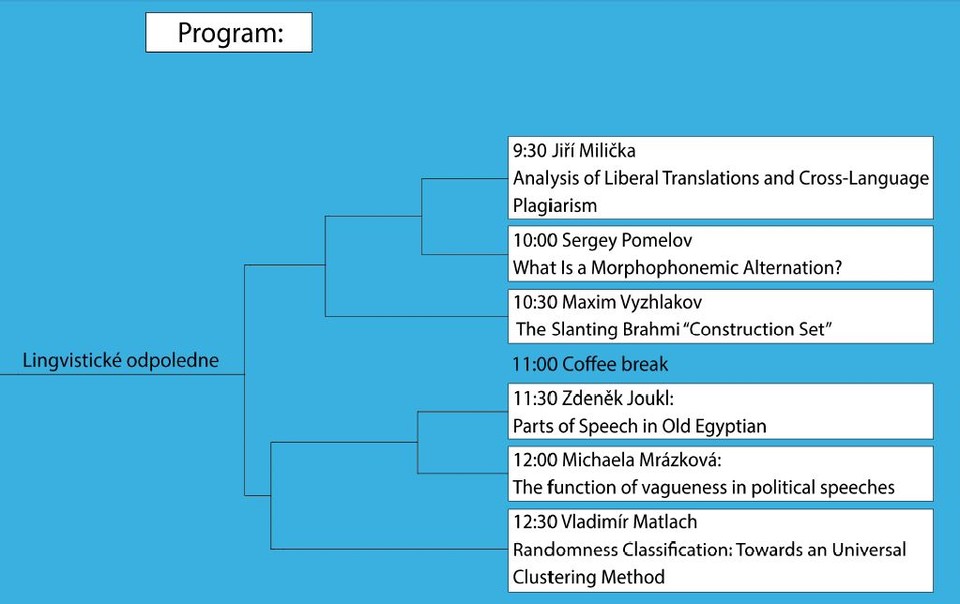 Program:

Lingvistické odpoledne

9:30 Jiří Milička
Analysis of Liberal Translations and Cross-Language Plagiarism

10:00 Sergey Pomelov
What Is a Morphophonemic Alternation?

10:30 Maxim Vyzhlakov
The Slanting Brahmi “Construction Set”

11:00 Coffee break

11:30 Zdeněk Joukl:
Parts of Speech in Old Egyptian

12:00 Michaela Mrázková:
The function of vagueness in political speeches

12:30 Vladimír Matlach
Randomness Classification: Towards an Universal Clustering Method